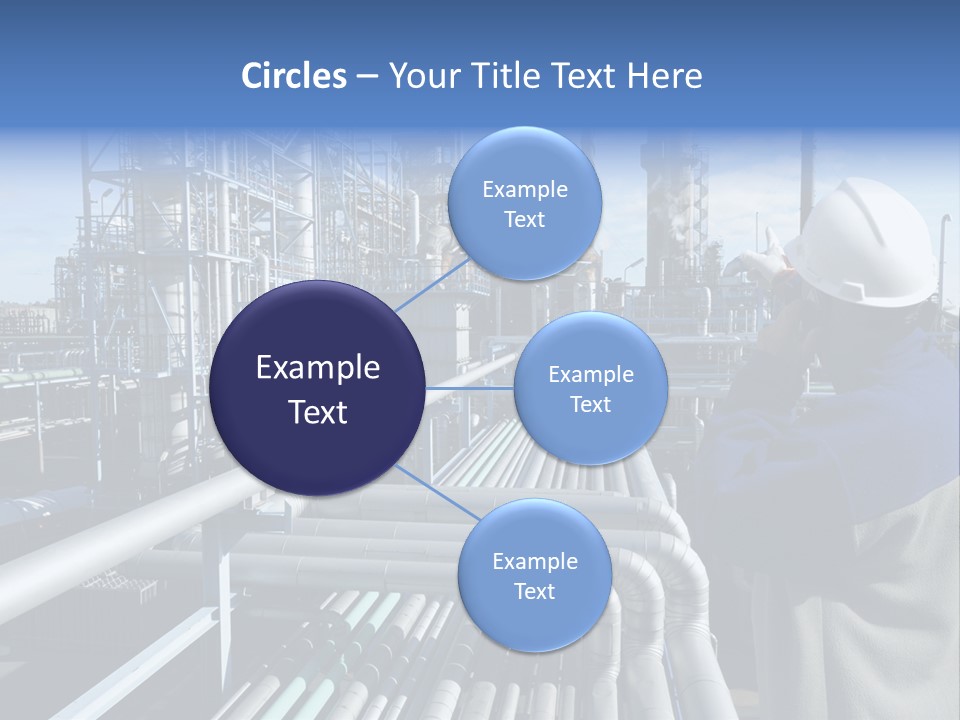 Circles – Your Title Text Here

Example Text

Example Text

Example Text

Example Text